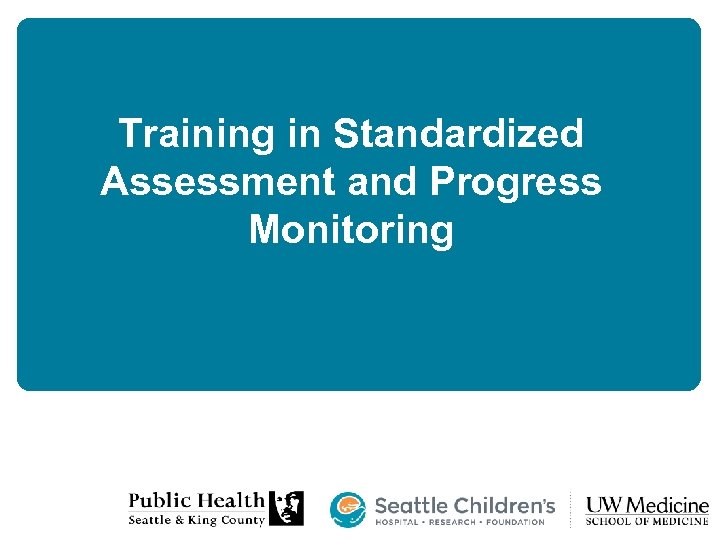 Training in Standardized Assessment and Progress Monitoring

Public Health
Seattle & King County

Seattle Children's
HOSPITAL • RESEARCH • FOUNDATION

UW Medicine
SCHOOL OF MEDICINE